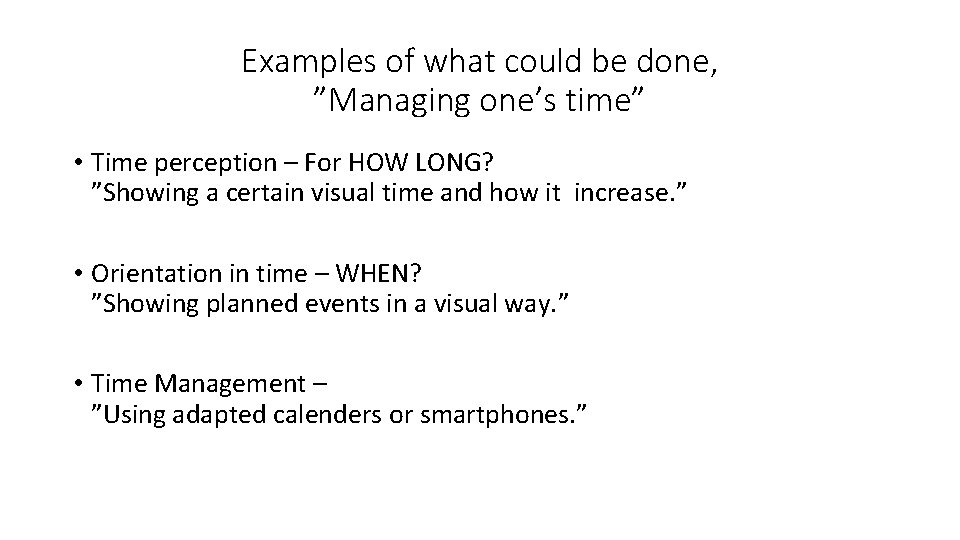 Examples of what could be done, ”Managing one’s time”

• Time perception – For HOW LONG? ”Showing a certain visual time and how it increase.”

• Orientation in time – WHEN? ”Showing planned events in a visual way.”

• Time Management – ”Using adapted calenders or smartphones.”